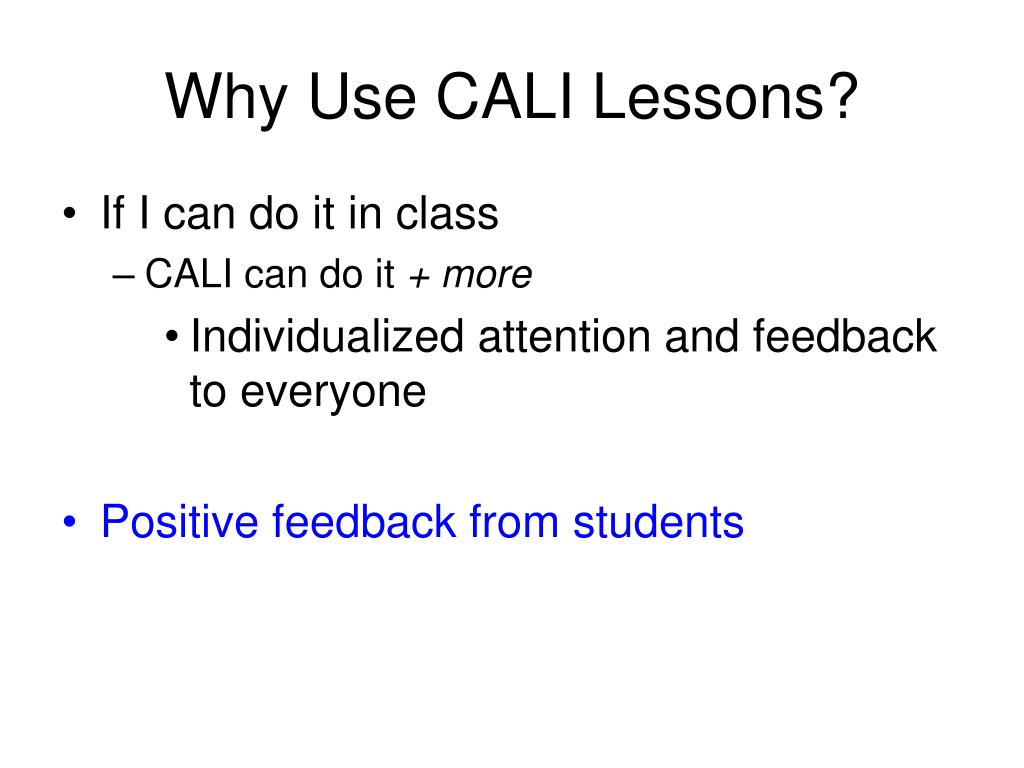 Why Use CALI Lessons?

• If I can do it in class
– CALI can do it + more
• Individualized attention and feedback to everyone

• Positive feedback from students